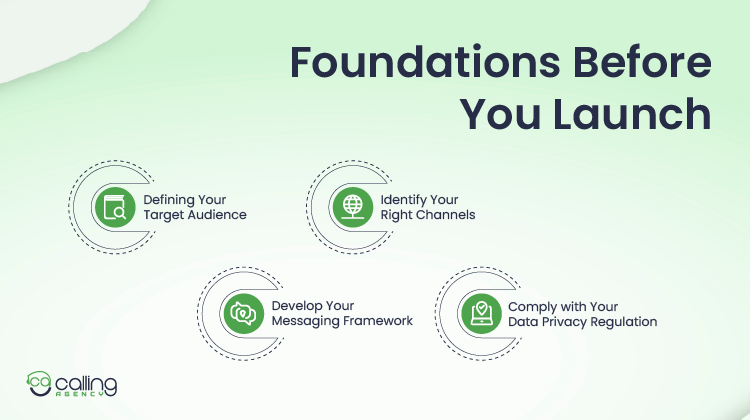 Foundations Before You Launch

Defining Your Target Audience

Identify Your Right Channels

Develop Your Messaging Framework

Comply with Your Data Privacy Regulation

ca calling AGENCY